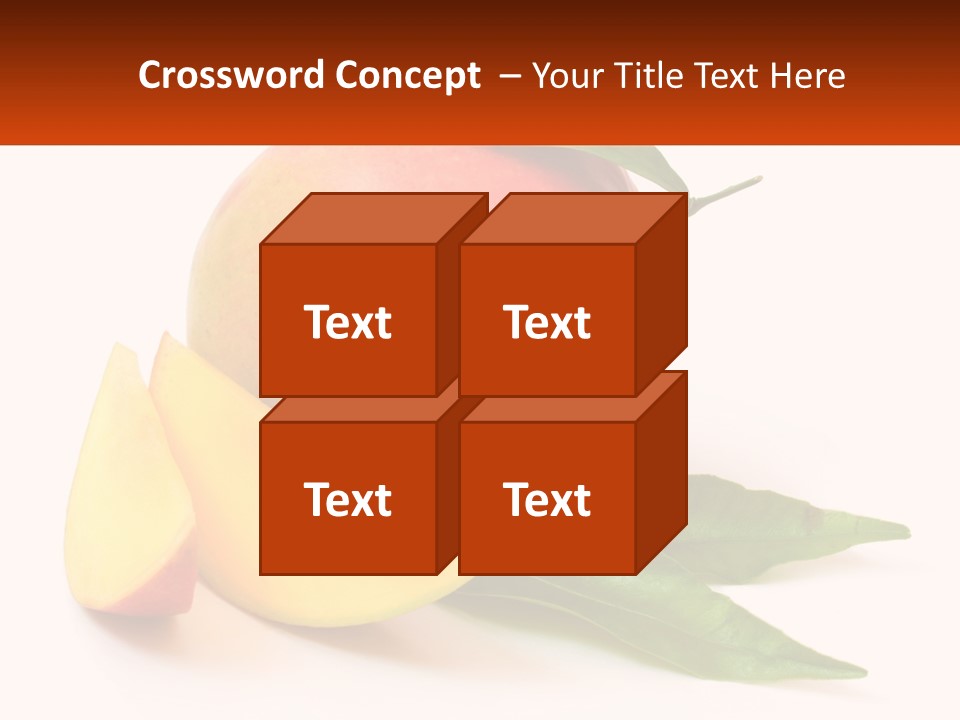 Crossword Concept – Your Title Text Here

Text

Text

Text

Text